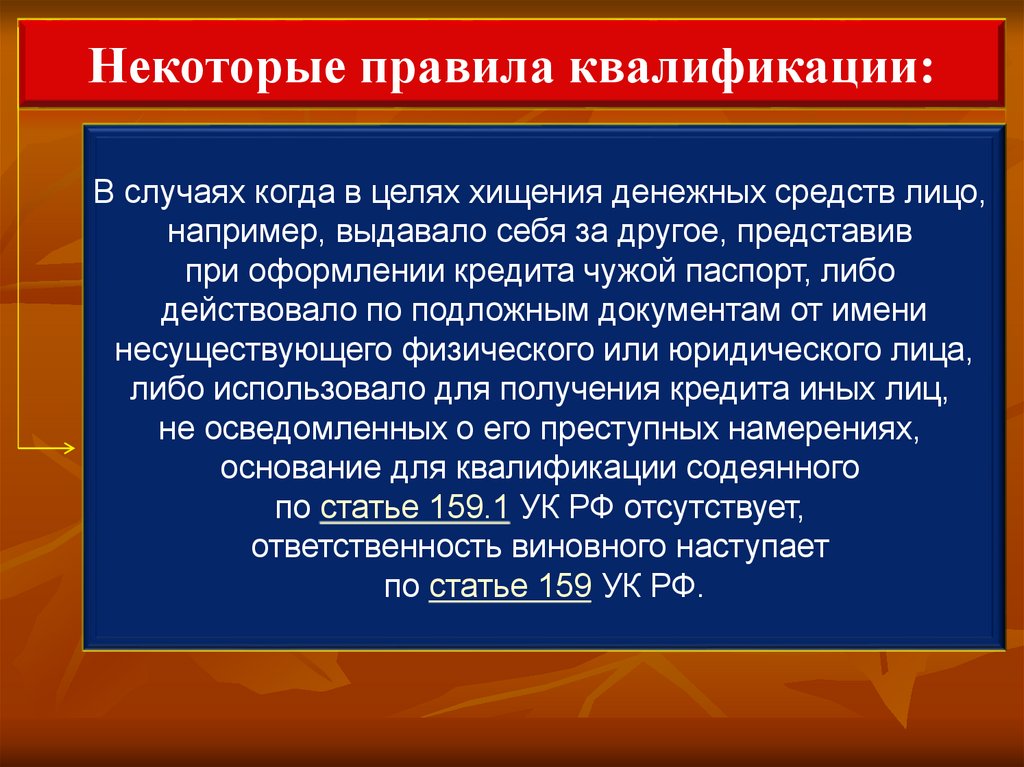 Некоторые правила квалификации:

В случаях когда в целях хищения денежных средств лицо, например, выдавало себя за другое, представив при оформлении кредита чужой паспорт, либо действовало по подложным документам от имени несуществующего физического или юридического лица, либо использовало для получения кредита иных лиц, не осведомленных о его преступных намерениях, основание для квалификации содеянного по статье 159.1 УК РФ отсутствует, ответственность виновного наступает по статье 159 УК РФ.